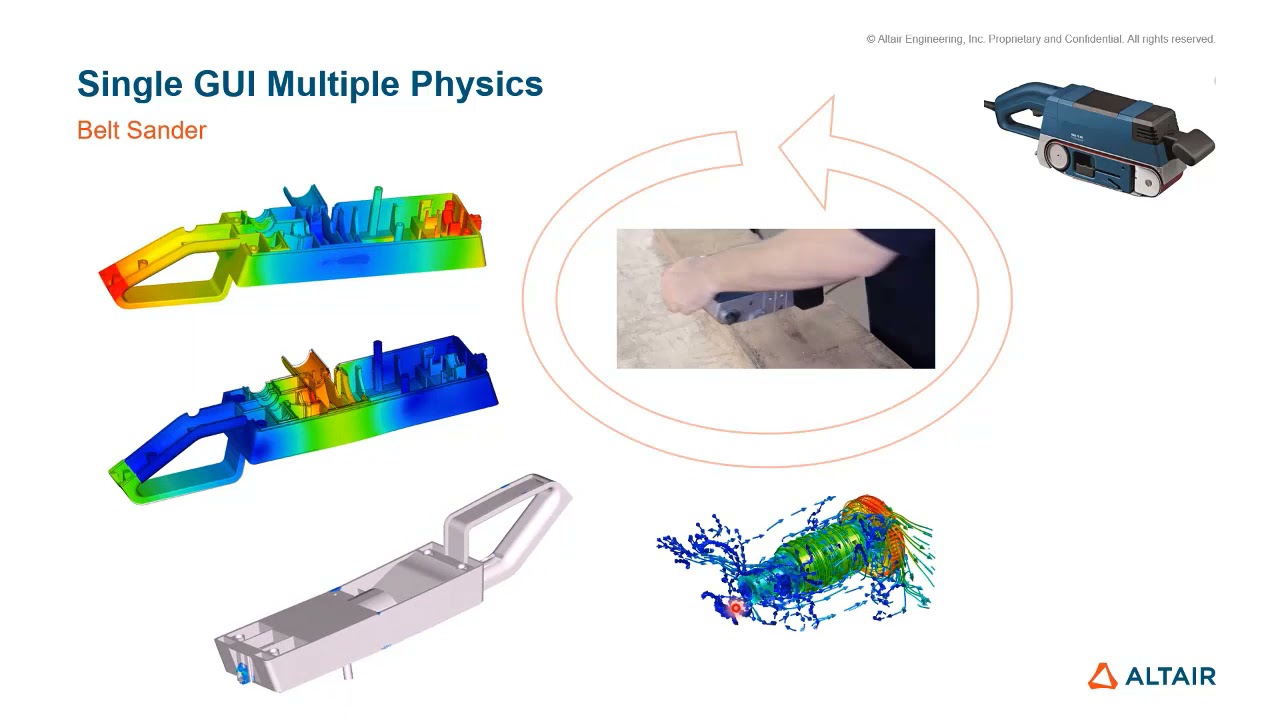 © Altair Engineering, Inc. Proprietary and Confidential. All rights reserved.

Single GUI Multiple Physics

Belt Sander

ALTAIR